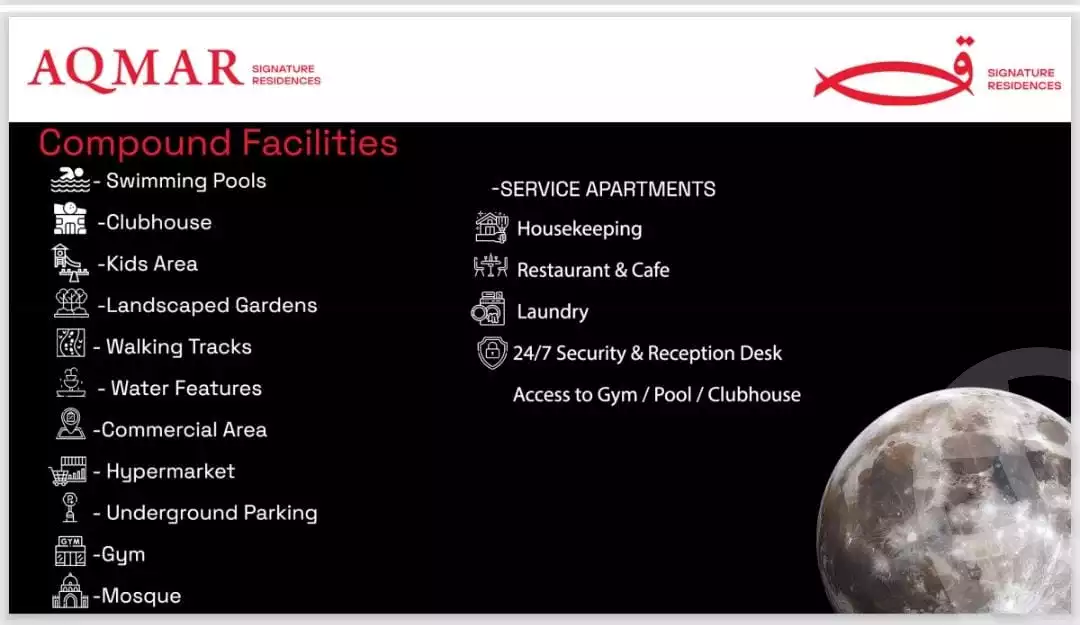 AQMAR SIGNATURE RESIDENCES

ق SIGNATURE RESIDENCES

Compound Facilities

- Swimming Pools
-Clubhouse
-Kids Area
-Landscaped Gardens
- Walking Tracks
- Water Features
-Commercial Area
- Hypermarket
- Underground Parking
GYM -Gym
-Mosque

-SERVICE APARTMENTS
Housekeeping
Restaurant & Cafe
Laundry
24/7 Security & Reception Desk
Access to Gym / Pool / Clubhouse